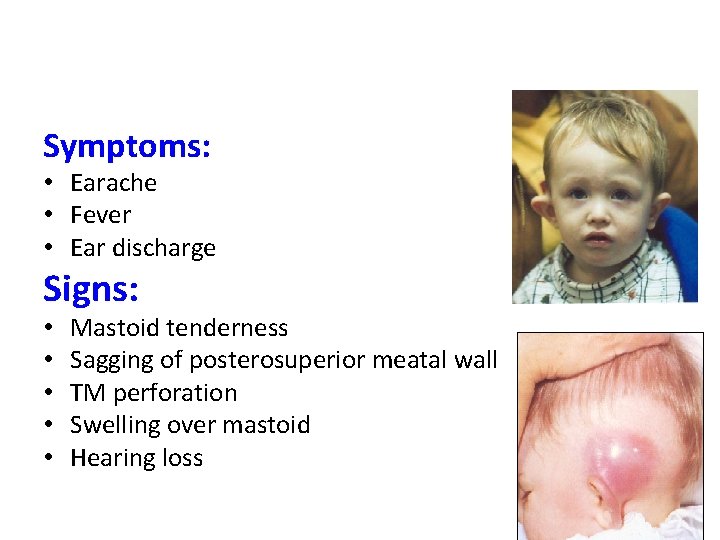 Symptoms:
• Earache
• Fever
• Ear discharge

Signs:
• Mastoid tenderness
• Sagging of posterosuperior meatal wall
• TM perforation
• Swelling over mastoid
• Hearing loss